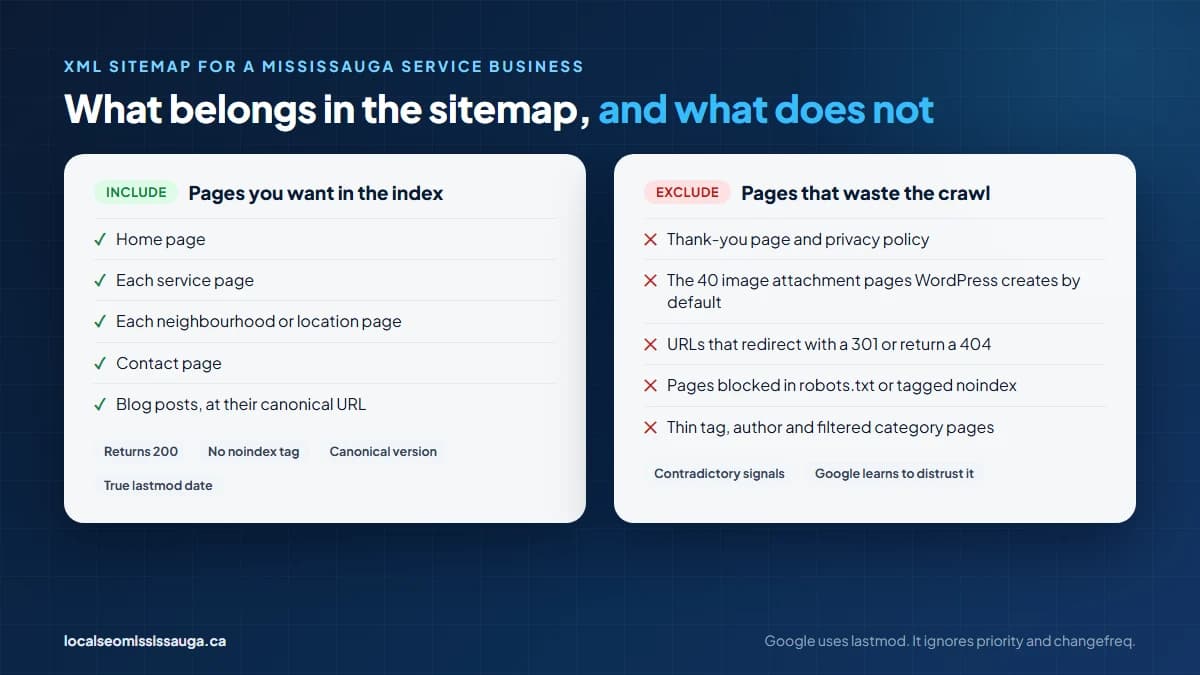 XML SITEMAP FOR A MISSISSAUGA SERVICE BUSINESS

What belongs in the sitemap, and what does not

INCLUDE Pages you want in the index

✓ Home page

✓ Each service page

✓ Each neighbourhood or location page

✓ Contact page

✓ Blog posts, at their canonical URL

Returns 200 No noindex tag Canonical version True lastmod date

EXCLUDE Pages that waste the crawl

✕ Thank-you page and privacy policy

✕ The 40 image attachment pages WordPress creates by default

✕ URLs that redirect with a 301 or return a 404

✕ Pages blocked in robots.txt or tagged noindex

✕ Thin tag, author and filtered category pages

Contradictory signals Google learns to distrust it

localseomississauga.ca

Google uses lastmod. It ignores priority and changefreq.